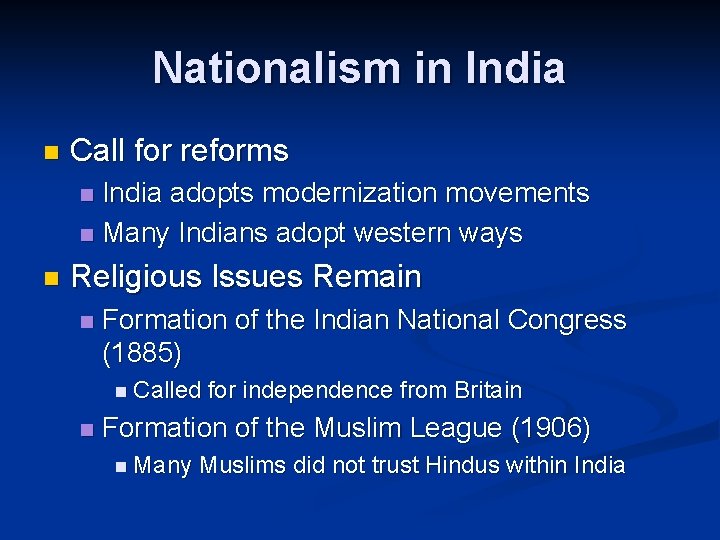 Nationalism in India

Call for reforms

India adopts modernization movements

Many Indians adopt western ways

Religious Issues Remain

Formation of the Indian National Congress (1885)

Called for independence from Britain

Formation of the Muslim League (1906)

Many Muslims did not trust Hindus within India